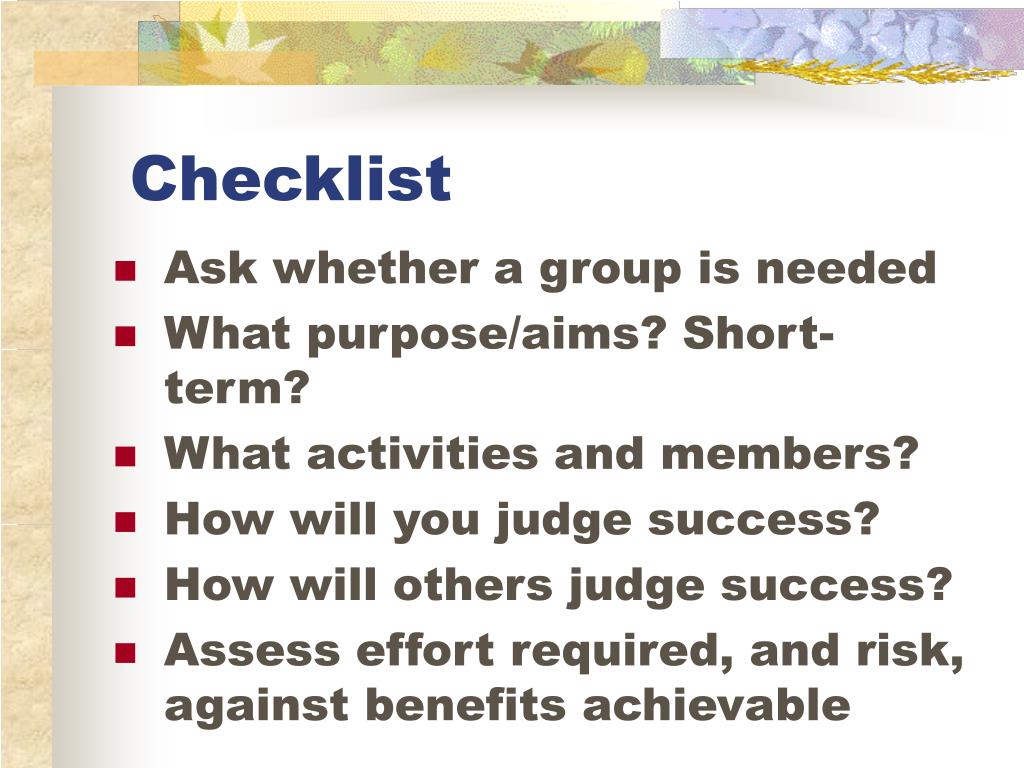 Checklist

- Ask whether a group is needed
- What purpose/aims? Short-term?
- What activities and members?
- How will you judge success?
- How will others judge success?
- Assess effort required, and risk, against benefits achievable